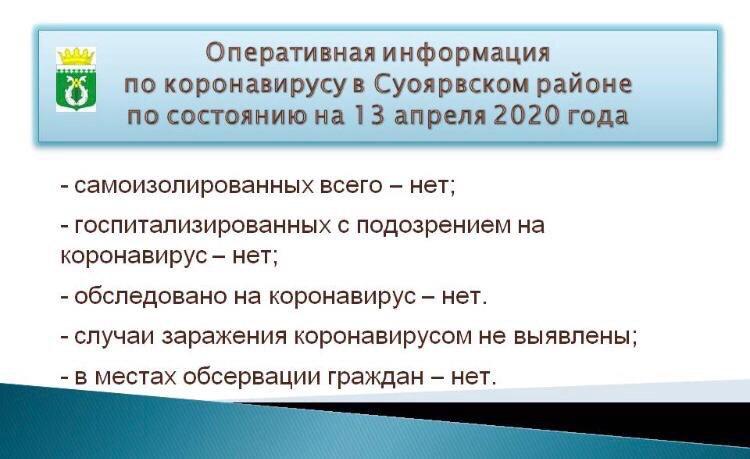 Оперативная информация по коронавирусу в Суоярвском районе по состоянию на 13 апреля 2020 года

- самоизолированных всего – нет;

- госпитализированных с подозрением на коронавирус – нет;

- обследовано на коронавирус – нет.

- случаи заражения коронавирусом не выявлены;

- в местах обсервации граждан – нет.